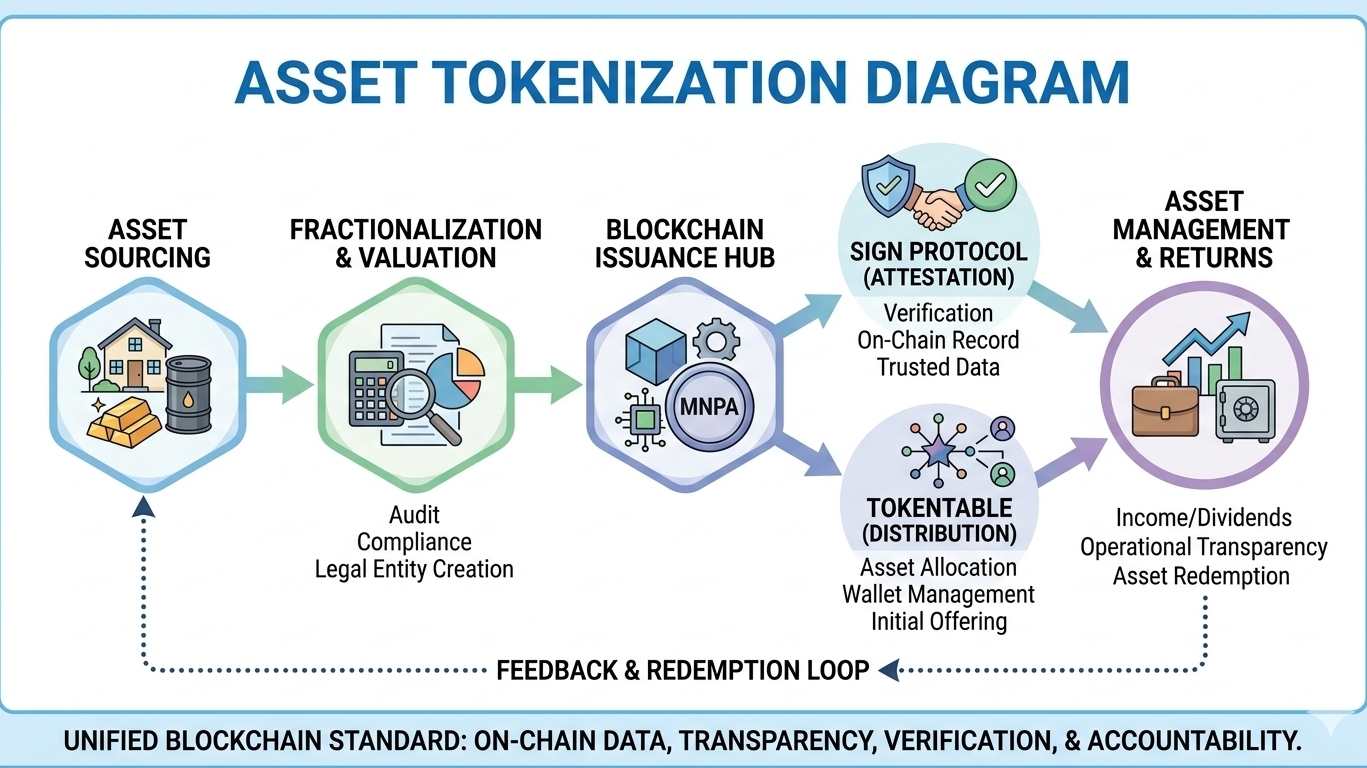 ASSET TOKENIZATION DIAGRAM

ASSET SOURCING

FRACTIONALIZATION & VALUATION

Audit
Compliance
Legal Entity Creation

BLOCKCHAIN ISSUANCE HUB

MNPA

SIGN PROTOCOL (ATTESTATION)

Verification
On-Chain Record
Trusted Data

TOKENTABLE (DISTRIBUTION)

Asset Allocation
Wallet Management
Initial Offering

ASSET MANAGEMENT & RETURNS

Income/Dividends
Operational Transparency
Asset Redemption

FEEDBACK & REDEMPTION LOOP

UNIFIED BLOCKCHAIN STANDARD: ON-CHAIN DATA, TRANSPARENCY, VERIFICATION, & ACCOUNTABILITY.